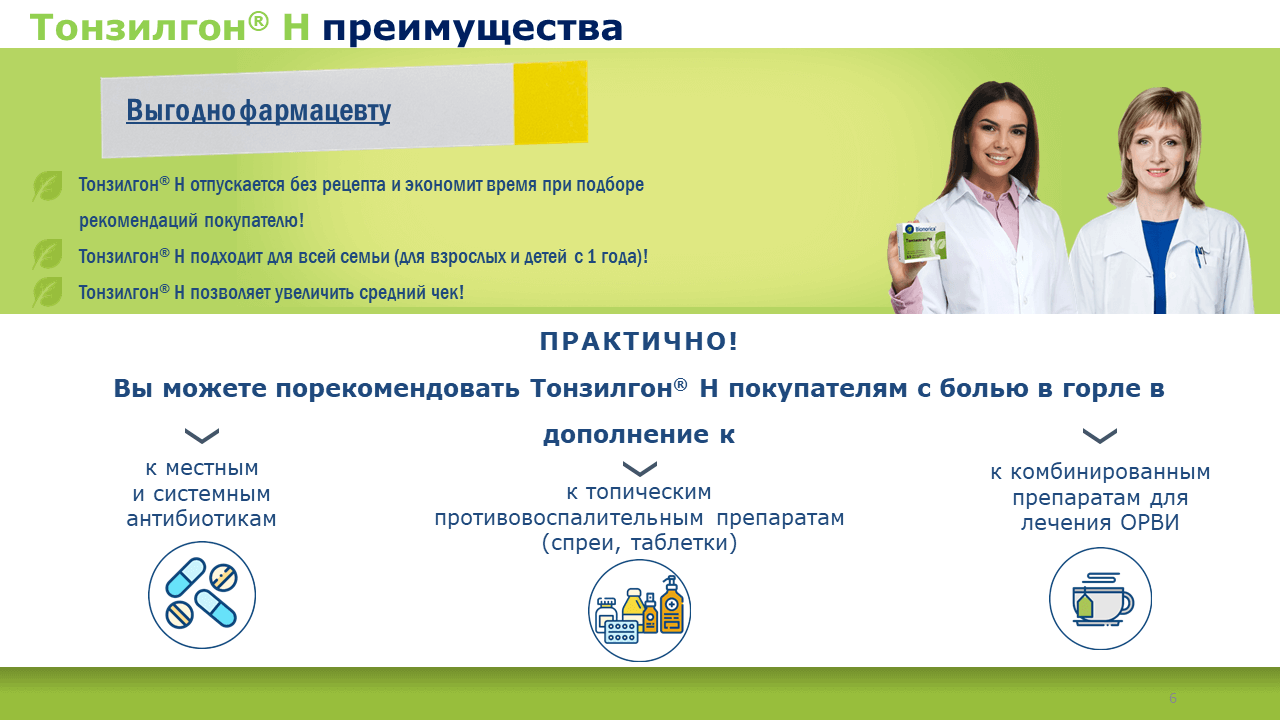 Тонзилгон® Н преимущества

Выгодно фармацевту

Тонзилгон® Н отпускается без рецепта и экономит время при подборе рекомендаций покупателю!

Тонзилгон® Н подходит для всей семьи (для взрослых и детей с 1 года)!

Тонзилгон® Н позволяет увеличить средний чек!

Bionorica
Тонзилгон® Н

ПРАКТИЧНО!

Вы можете порекомендовать Тонзилгон® Н покупателям с болью в горле в дополнение к

к местным и системным антибиотикам

к топическим противовоспалительным препаратам (спреи, таблетки)

к комбинированным препаратам для лечения ОРВИ

6